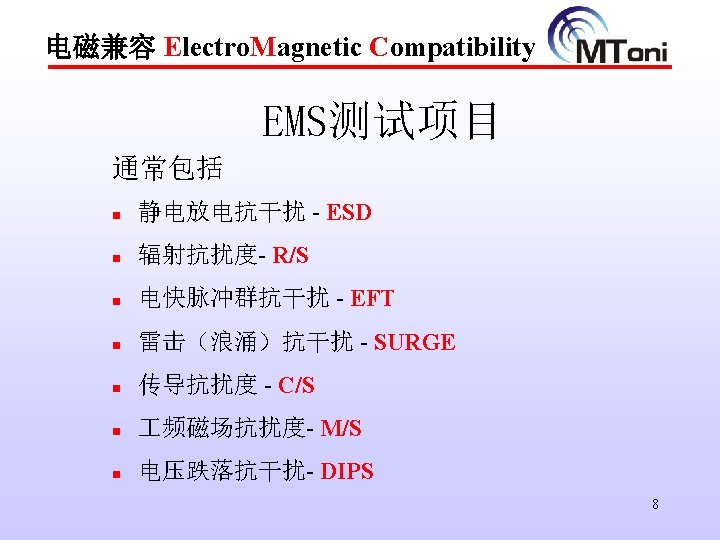 电磁兼容 ElectroMagnetic Compatibility

MToni

EMS测试项目

通常包括

- 静电放电抗干扰 - ESD
- 辐射抗扰度- R/S
- 电快脉冲群抗干扰 - EFT
- 雷击（浪涌）抗干扰 - SURGE
- 传导抗扰度 - C/S
- 工频磁场抗扰度- M/S
- 电压跌落抗干扰- DIPS

8